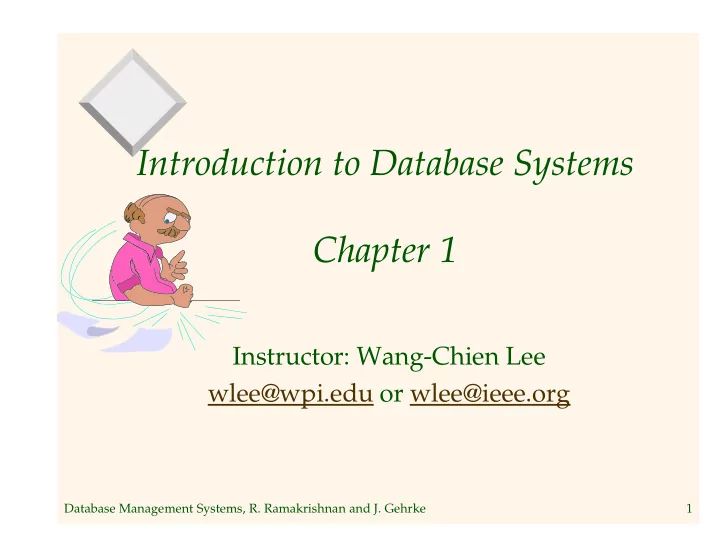 Introduction to Database Systems

Chapter 1

Instructor: Wang-Chien Lee
wlee@wpi.edu or wlee@ieee.org

Database Management Systems, R. Ramakrishnan and J. Gehrke

1